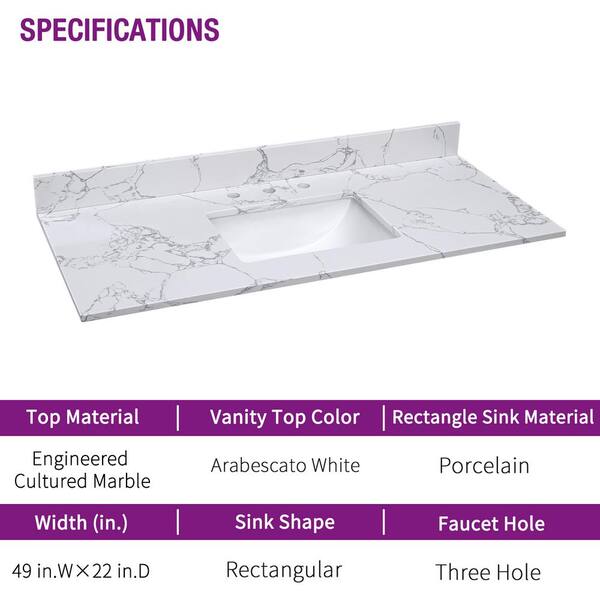 SPECIFICATIONS

| Top Material | Vanity Top Color | Rectangle Sink Material |
|---|---|---|
| Engineered Cultured Marble | Arabescato White | Porcelain |
| Width (in.) | Sink Shape | Faucet Hole |
| 49 in.W×22 in.D | Rectangular | Three Hole |